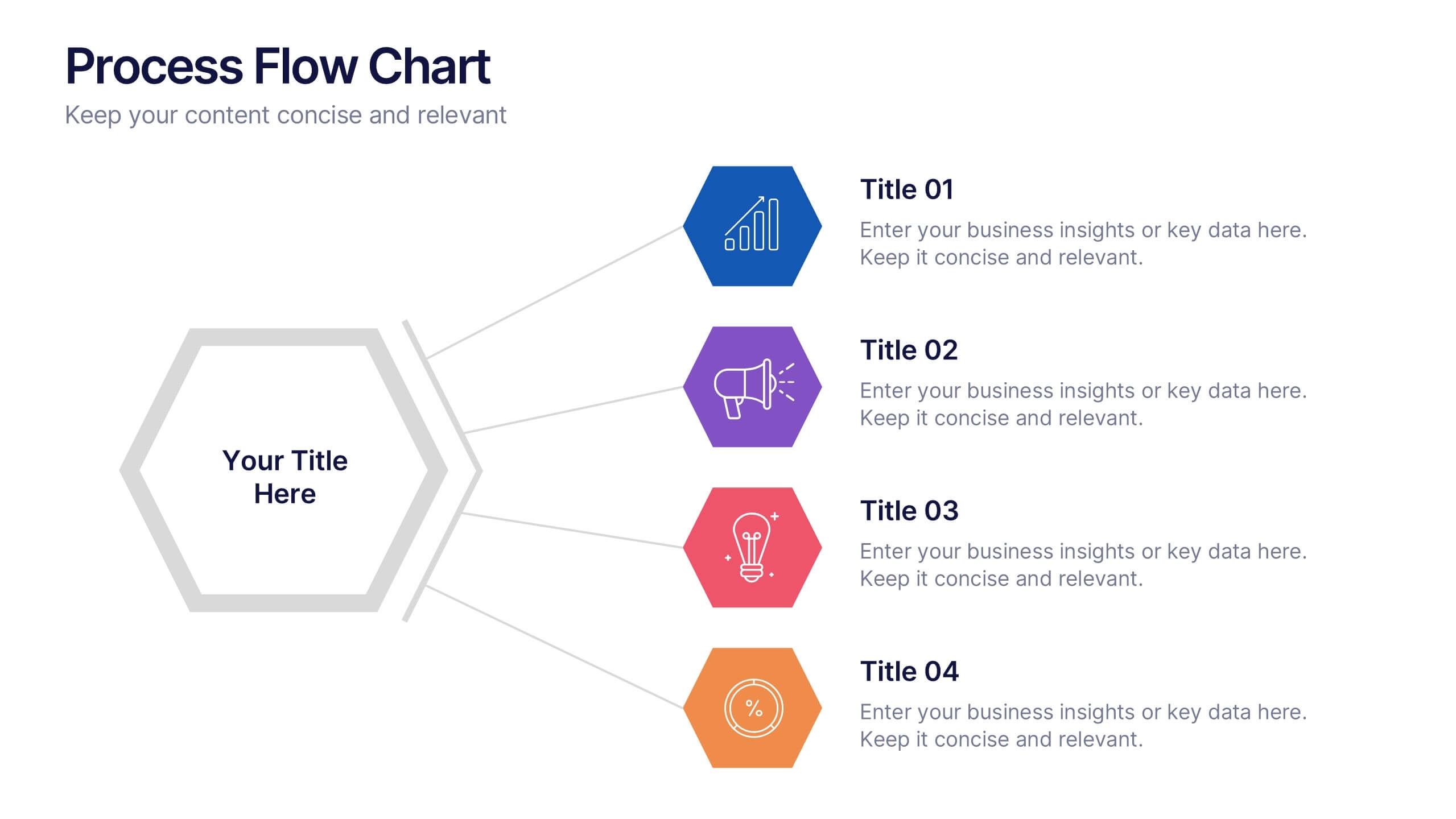 Process Flow Chart
Keep your content concise and relevant

Your Title Here

Title 01
Enter your business insights or key data here. Keep it concise and relevant.

Title 02
Enter your business insights or key data here. Keep it concise and relevant.

Title 03
Enter your business insights or key data here. Keep it concise and relevant.

%

Title 04
Enter your business insights or key data here. Keep it concise and relevant.